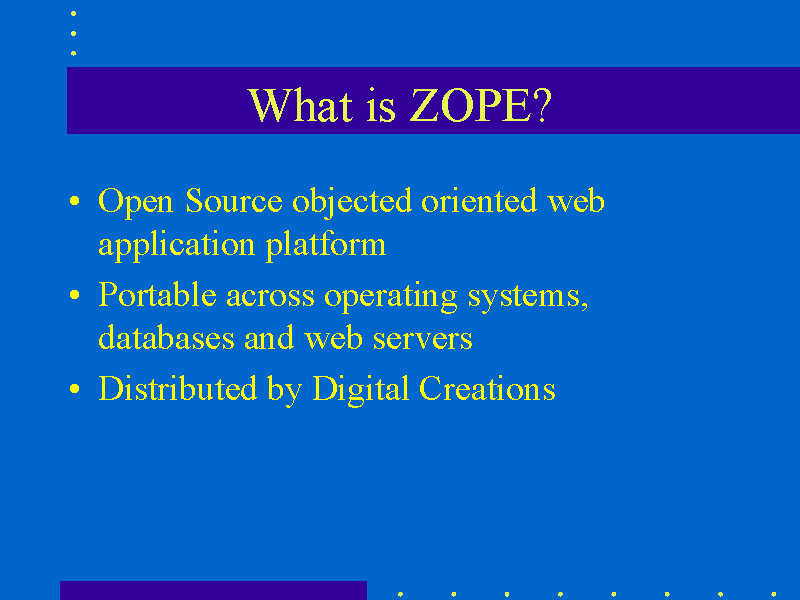 What is ZOPE?

• Open Source objected oriented web application platform
• Portable across operating systems, databases and web servers
• Distributed by Digital Creations